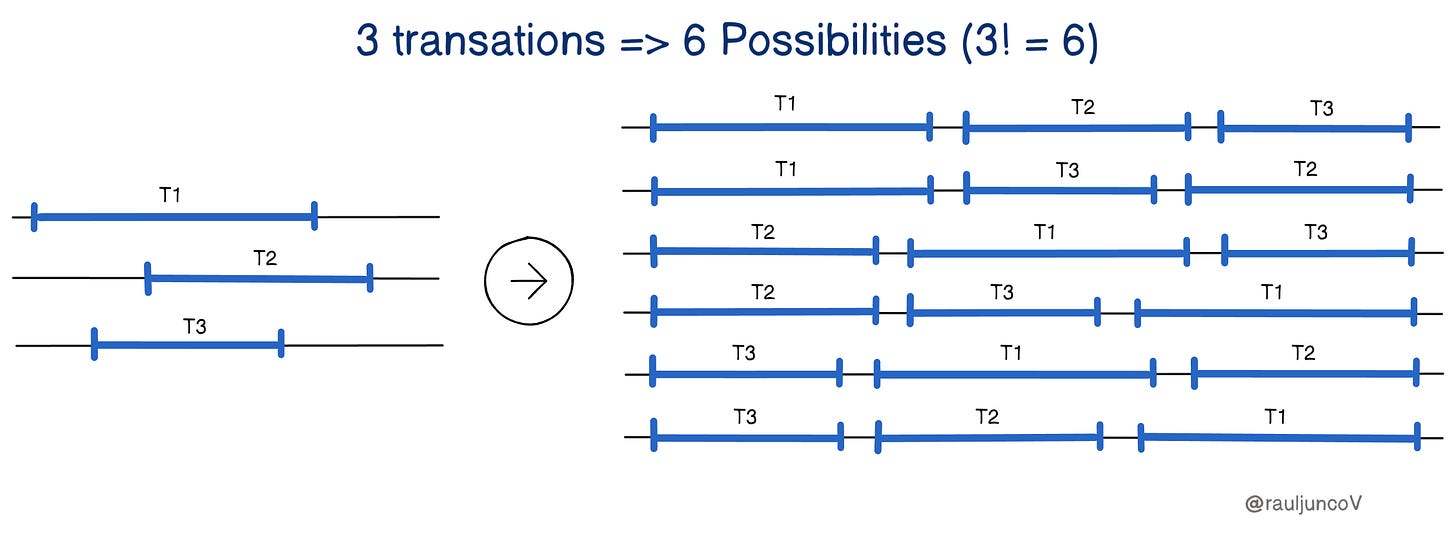 3 transations => 6 Possibilities (3! = 6)

T1
T2
T3

T1 T2 T3
T1 T3 T2
T2 T1 T3
T2 T3 T1
T3 T1 T2
T3 T2 T1

@rauljuncoV